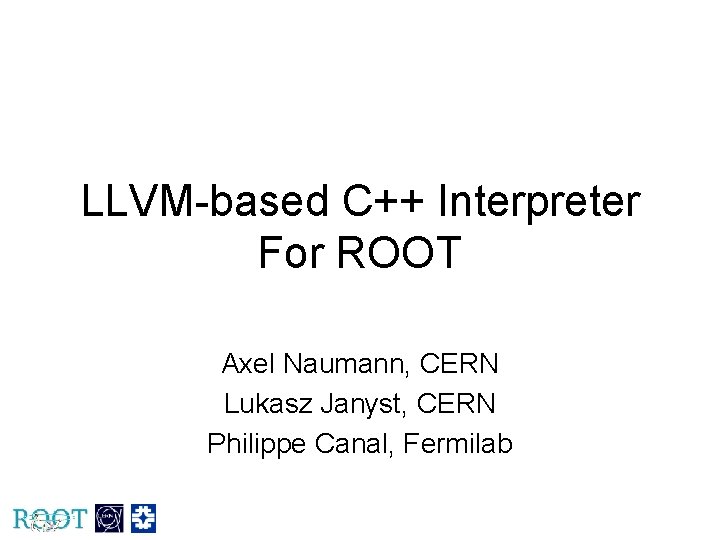 LLVM-based C++ Interpreter For ROOT

Axel Naumann, CERN
Lukasz Janyst, CERN
Philippe Canal, Fermilab

ROOT